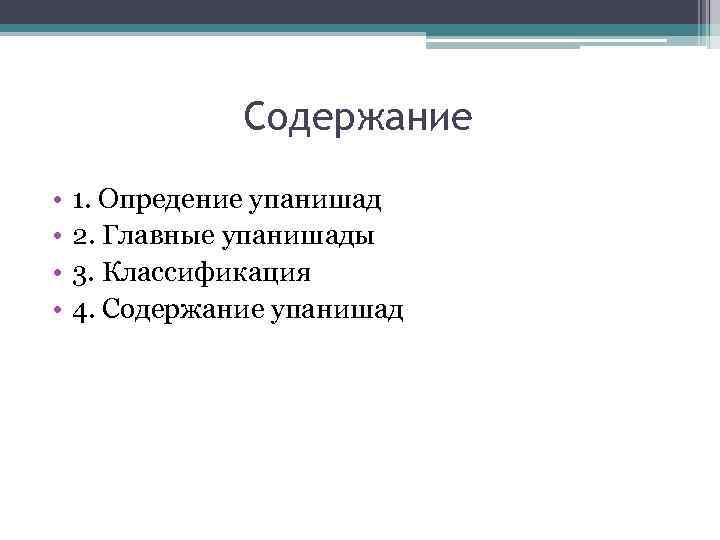 Содержание

• 1. Опредение упанишад
• 2. Главные упанишады
• 3. Классификация
• 4. Содержание упанишад